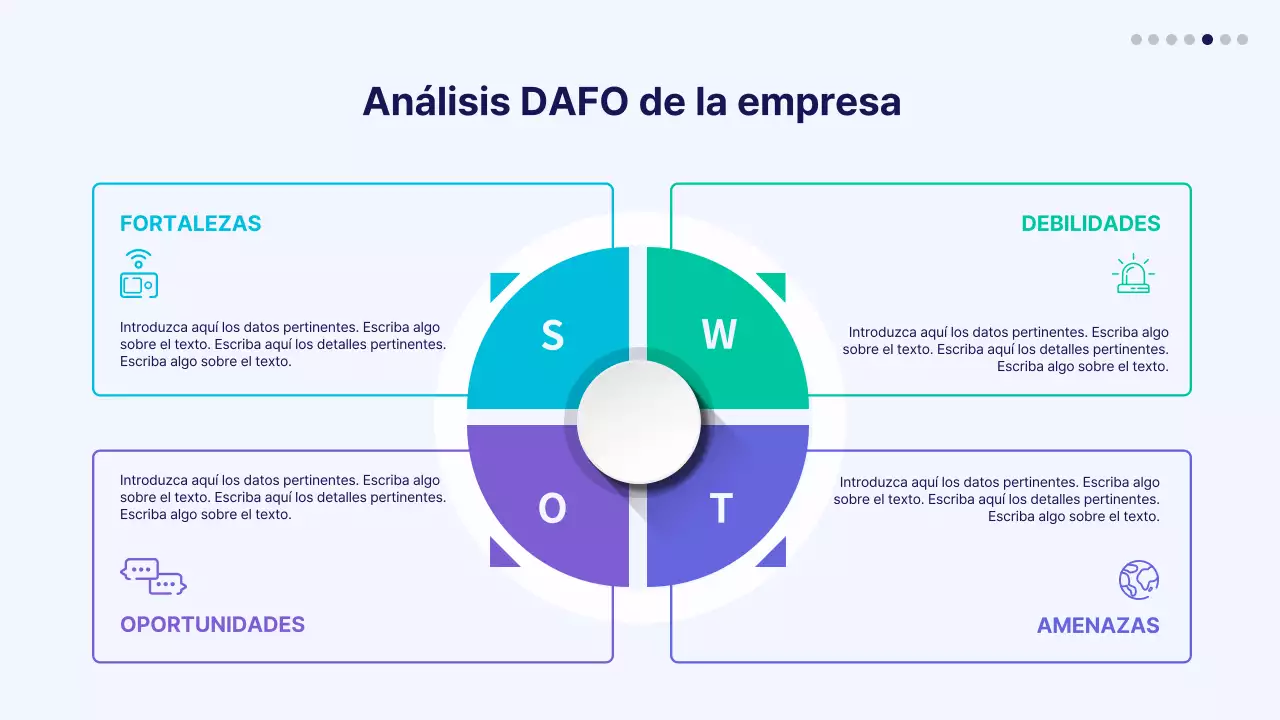 Análisis DAFO de la empresa

FORTALEZAS

Introduzca aquí los datos pertinentes. Escriba algo sobre el texto. Escriba aquí los detalles pertinentes. Escriba algo sobre el texto.

DEBILIDADES

Introduzca aquí los datos pertinentes. Escriba algo sobre el texto. Escriba aquí los detalles pertinentes. Escriba algo sobre el texto.

S

W

O

T

Introduzca aquí los datos pertinentes. Escriba algo sobre el texto. Escriba aquí los detalles pertinentes. Escriba algo sobre el texto.

OPORTUNIDADES

Introduzca aquí los datos pertinentes. Escriba algo sobre el texto. Escriba aquí los detalles pertinentes. Escriba algo sobre el texto.

AMENAZAS